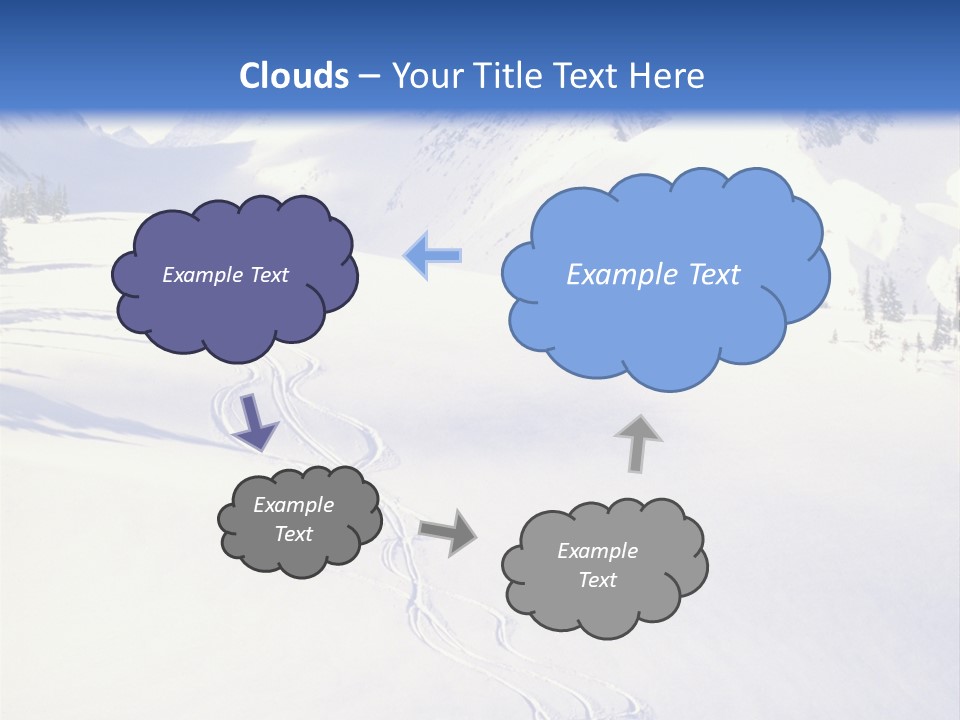 Clouds – Your Title Text Here

Example Text

Example Text

Example Text

Example Text